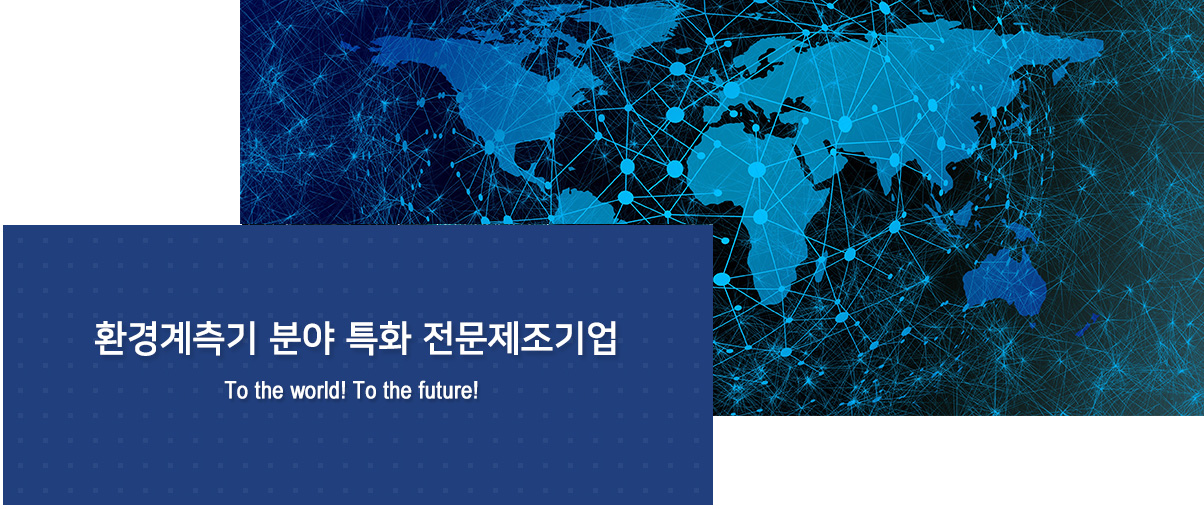 환경계측기 분야 특화 전문제조기업

To the world! To the future!